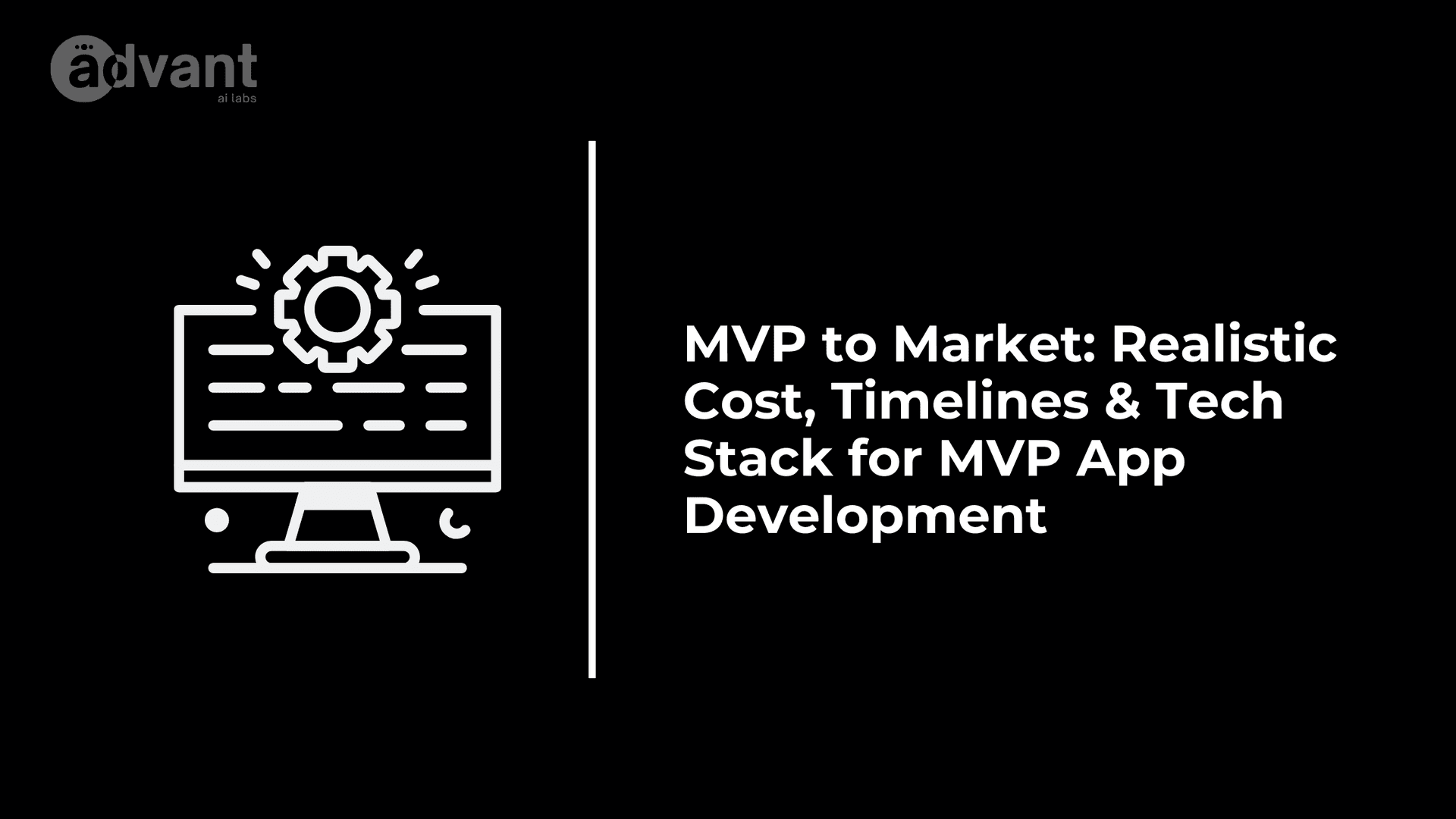 advant
ai labs

MVP to Market: Realistic Cost, Timelines & Tech Stack for MVP App Development